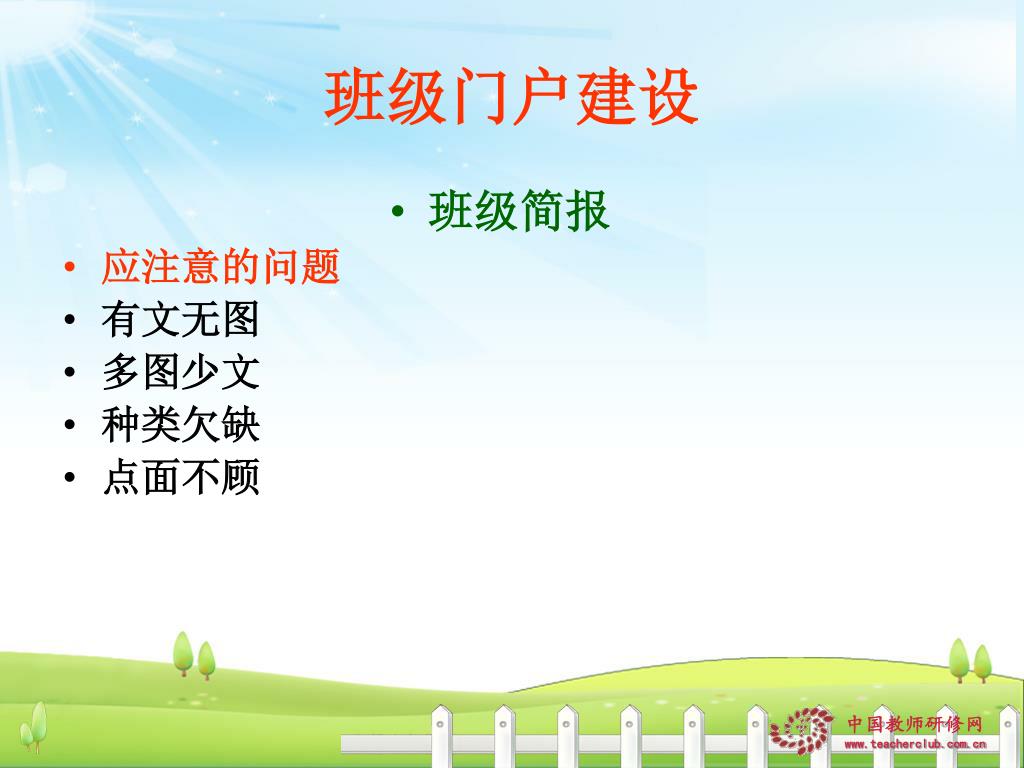 班级门户建设

• 班级简报

• 应注意的问题
• 有文无图
• 多图少文
• 种类欠缺
• 点面不顾

中国教师研修网
www.teacherclub.com.cn